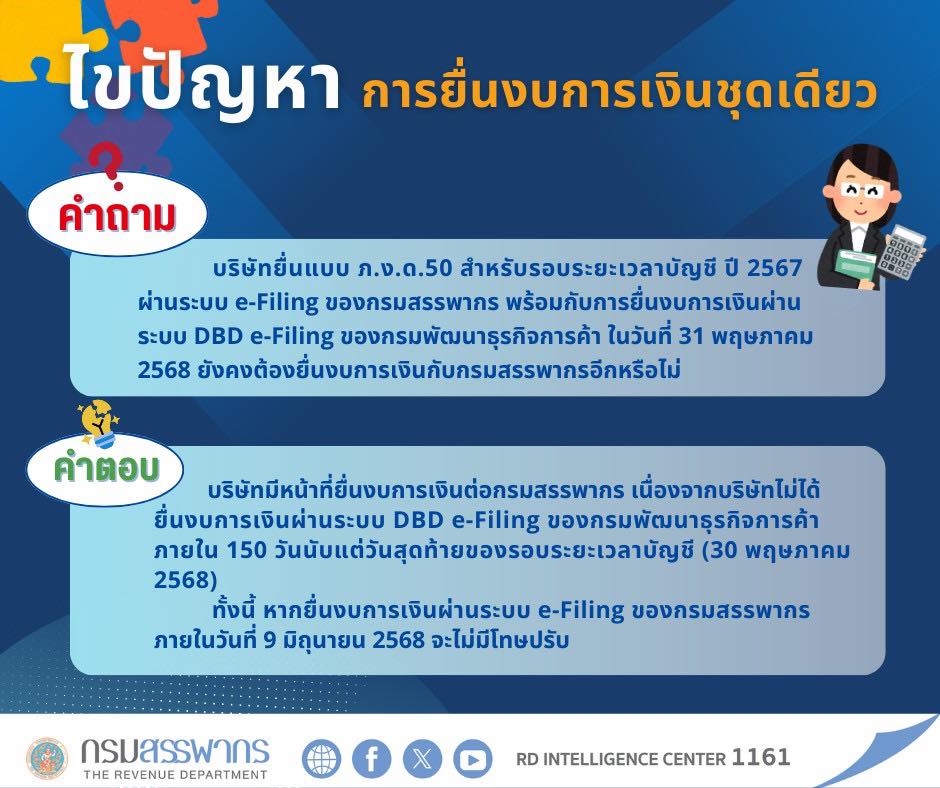 ไขปัญหา การยื่นงบการเงินชุดเดียว

คำถาม

บริษัทยื่นแบบ ภ.ง.ด.50 สำหรับรอบระยะเวลาบัญชี ปี 2567 ผ่านระบบ e-Filing ของกรมสรรพากร พร้อมกับการยื่นงบการเงินผ่านระบบ DBD e-Filing ของกรมพัฒนาธุรกิจการค้า ในวันที่ 31 พฤษภาคม 2568 ยังคงต้องยื่นงบการเงินกับกรมสรรพากรอีกหรือไม่

คำตอบ

บริษัทมีหน้าที่ยื่นงบการเงินต่อกรมสรรพากร เนื่องจากบริษัทไม่ได้ยื่นงบการเงินผ่านระบบ DBD e-Filing ของกรมพัฒนาธุรกิจการค้า ภายใน 150 วันนับแต่วันสุดท้ายของรอบระยะเวลาบัญชี (30 พฤษภาคม 2568)

ทั้งนี้ หากยื่นงบการเงินผ่านระบบ e-Filing ของกรมสรรพากร ภายในวันที่ 9 มิถุนายน 2568 จะไม่มีโทษปรับ

กรมสรรพากร
THE REVENUE DEPARTMENT

RD INTELLIGENCE CENTER 1161